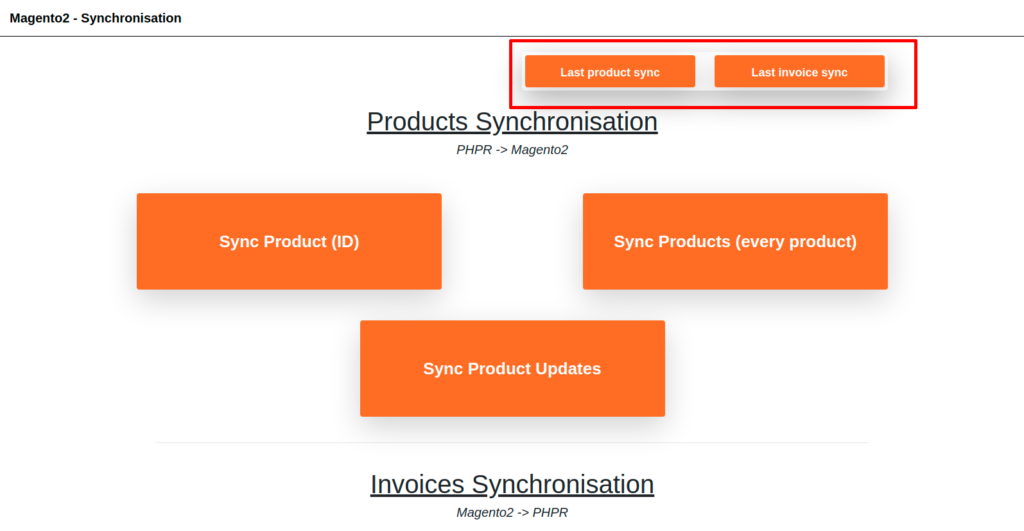 Magento2 - Synchronisation

Last product sync

Last invoice sync

Products Synchronisation

PHPR -> Magento2

Sync Product (ID)

Sync Products (every product)

Sync Product Updates

Invoices Synchronisation

Magento2 -> PHPR